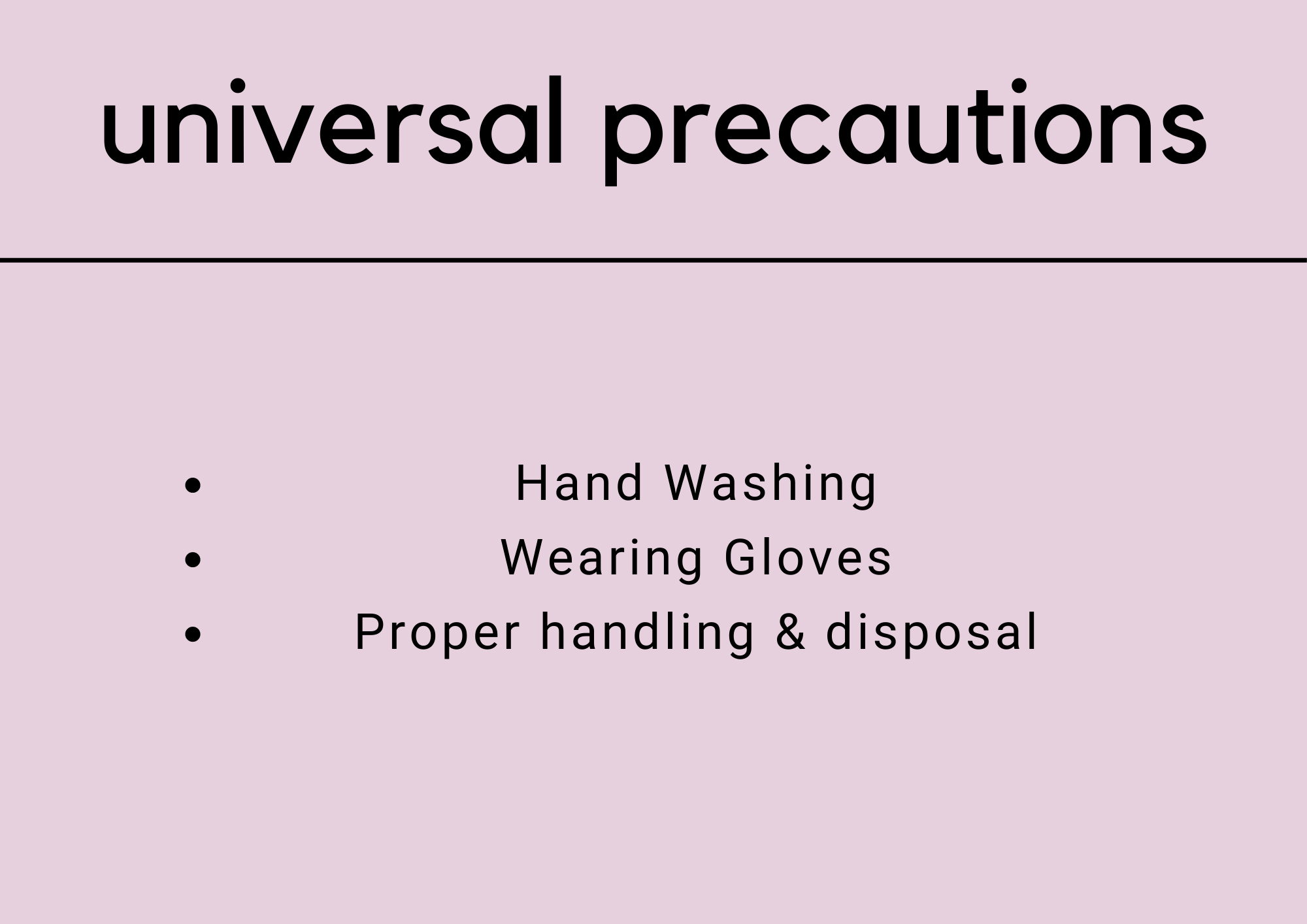 universal precautions

- Hand Washing
- Wearing Gloves
- Proper handling & disposal